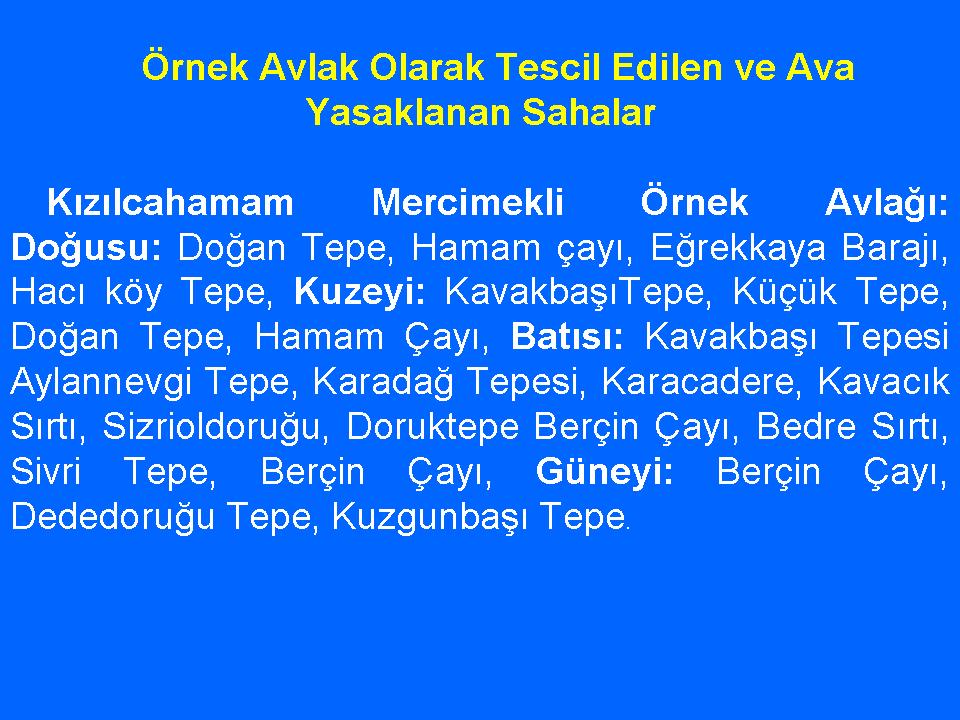 Örnek Avlak Olarak Tescil Edilen ve Ava Yasaklanan Sahalar

Kızılcahamam Mercimekli Örnek Avlağı: Doğusu: Doğan Tepe, Hamam çayı, Eğrekkaya Barajı, Hacı köy Tepe, Kuzeyi: KavakbaşıTepe, Küçük Tepe, Doğan Tepe, Hamam Çayı, Batısı: Kavakbaşı Tepesi Aylannevgi Tepe, Karadağ Tepesi, Karacadere, Kavacık Sırtı, Sizrioldoruğu, Doruktepe Berçin Çayı, Bedre Sırtı, Sivri Tepe, Berçin Çayı, Güneyi: Berçin Çayı, Dededoruğu Tepe, Kuzgunbaşı Tepe.